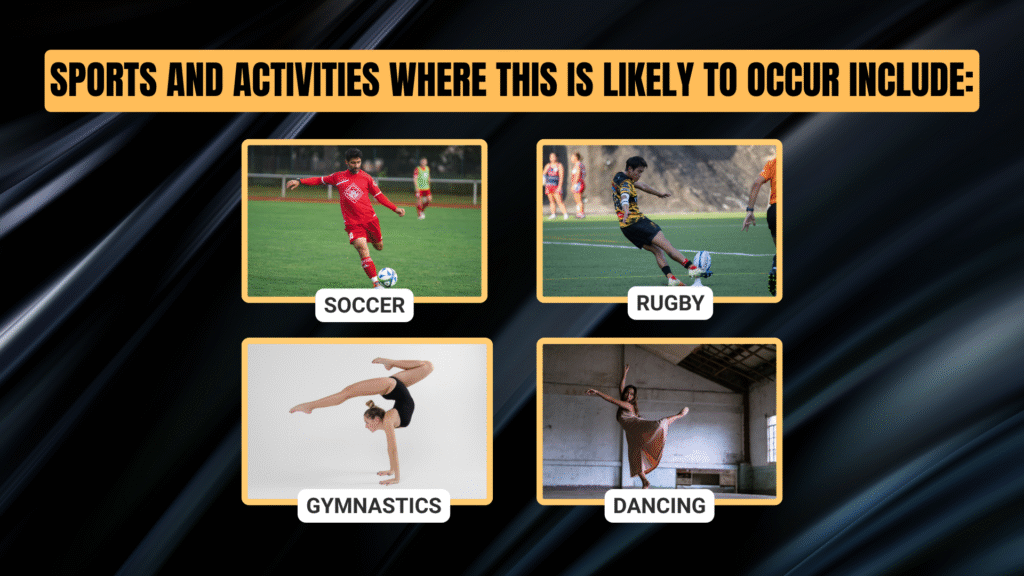 SPORTS AND ACTIVITIES WHERE THIS IS LIKELY TO OCCUR INCLUDE:

SOCCER

RUGBY

GYMNASTICS

DANCING